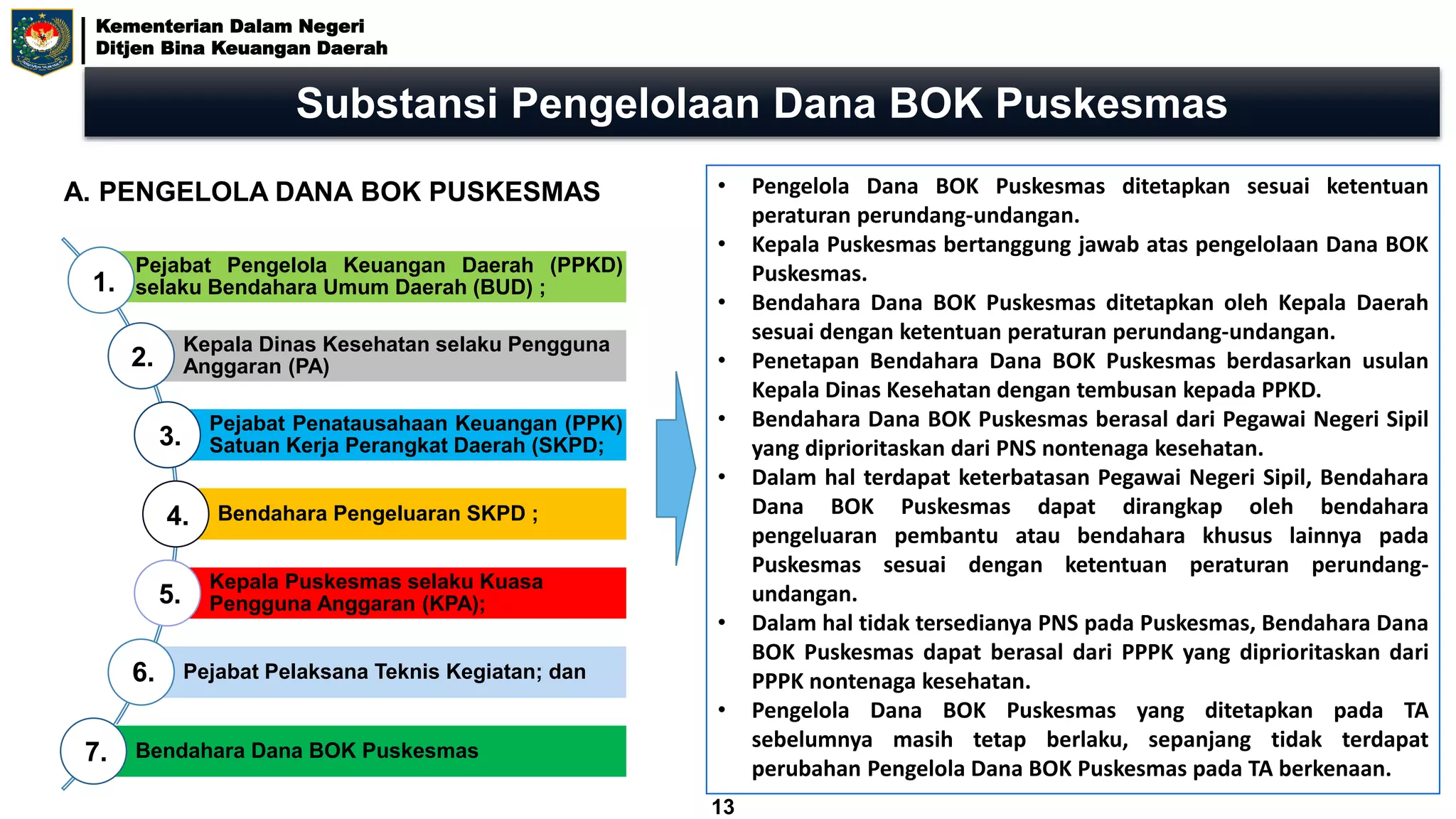 Kementerian Dalam Negeri
Ditjen Bina Keuangan Daerah

Substansi Pengelolaan Dana BOK Puskesmas

A. PENGELOLA DANA BOK PUSKESMAS

1. Pejabat Pengelola Keuangan Daerah (PPKD) selaku Bendahara Umum Daerah (BUD) ;

2. Kepala Dinas Kesehatan selaku Pengguna Anggaran (PA)

3. Pejabat Penatausahaan Keuangan (PPK) Satuan Kerja Perangkat Daerah (SKPD;

4. Bendahara Pengeluaran SKPD ;

5. Kepala Puskesmas selaku Kuasa Pengguna Anggaran (KPA);

6. Pejabat Pelaksana Teknis Kegiatan; dan

7. Bendahara Dana BOK Puskesmas

• Pengelola Dana BOK Puskesmas ditetapkan sesuai ketentuan peraturan perundang-undangan.
• Kepala Puskesmas bertanggung jawab atas pengelolaan Dana BOK Puskesmas.
• Bendahara Dana BOK Puskesmas ditetapkan oleh Kepala Daerah sesuai dengan ketentuan peraturan perundang-undangan.
• Penetapan Bendahara Dana BOK Puskesmas berdasarkan usulan Kepala Dinas Kesehatan dengan tembusan kepada PPKD.
• Bendahara Dana BOK Puskesmas berasal dari Pegawai Negeri Sipil yang diprioritaskan dari PNS nontenaga kesehatan.
• Dalam hal terdapat keterbatasan Pegawai Negeri Sipil, Bendahara Dana BOK Puskesmas dapat dirangkap oleh bendahara pengeluaran pembantu atau bendahara khusus lainnya pada Puskesmas sesuai dengan ketentuan peraturan perundang-undangan.
• Dalam hal tidak tersedianya PNS pada Puskesmas, Bendahara Dana BOK Puskesmas dapat berasal dari PPPK yang diprioritaskan dari PPPK nontenaga kesehatan.
• Pengelola Dana BOK Puskesmas yang ditetapkan pada TA sebelumnya masih tetap berlaku, sepanjang tidak terdapat perubahan Pengelola Dana BOK Puskesmas pada TA berkenaan.

13